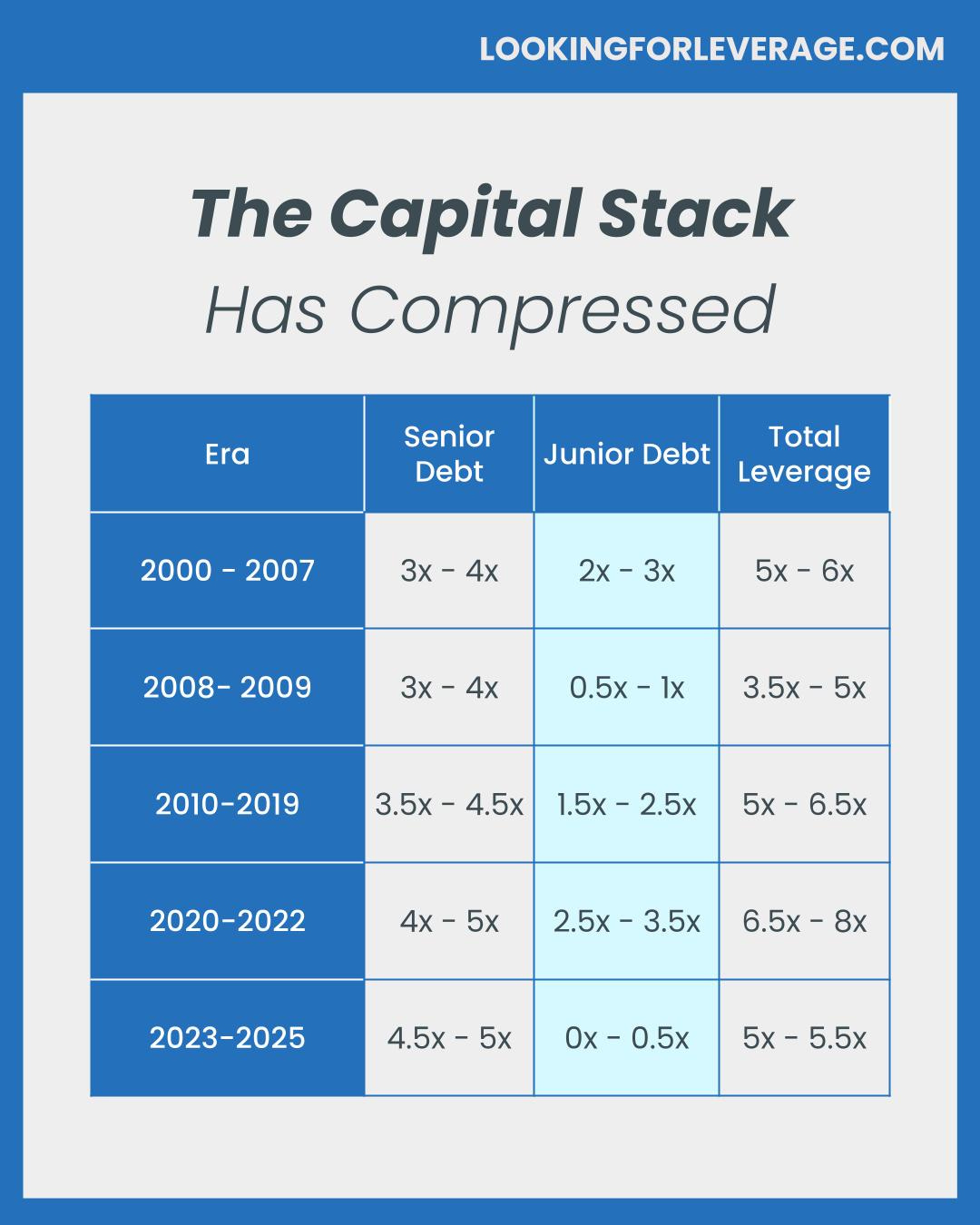 LOOKINGFORLEVERAGE.COM

The Capital Stack
Has Compressed

| Era | Senior Debt | Junior Debt | Total Leverage |
|---|---|---|---|
| 2000 - 2007 | 3x - 4x | 2x - 3x | 5x - 6x |
| 2008- 2009 | 3x - 4x | 0.5x - 1x | 3.5x - 5x |
| 2010-2019 | 3.5x - 4.5x | 1.5x - 2.5x | 5x - 6.5x |
| 2020-2022 | 4x - 5x | 2.5x - 3.5x | 6.5x - 8x |
| 2023-2025 | 4.5x - 5x | 0x - 0.5x | 5x - 5.5x |